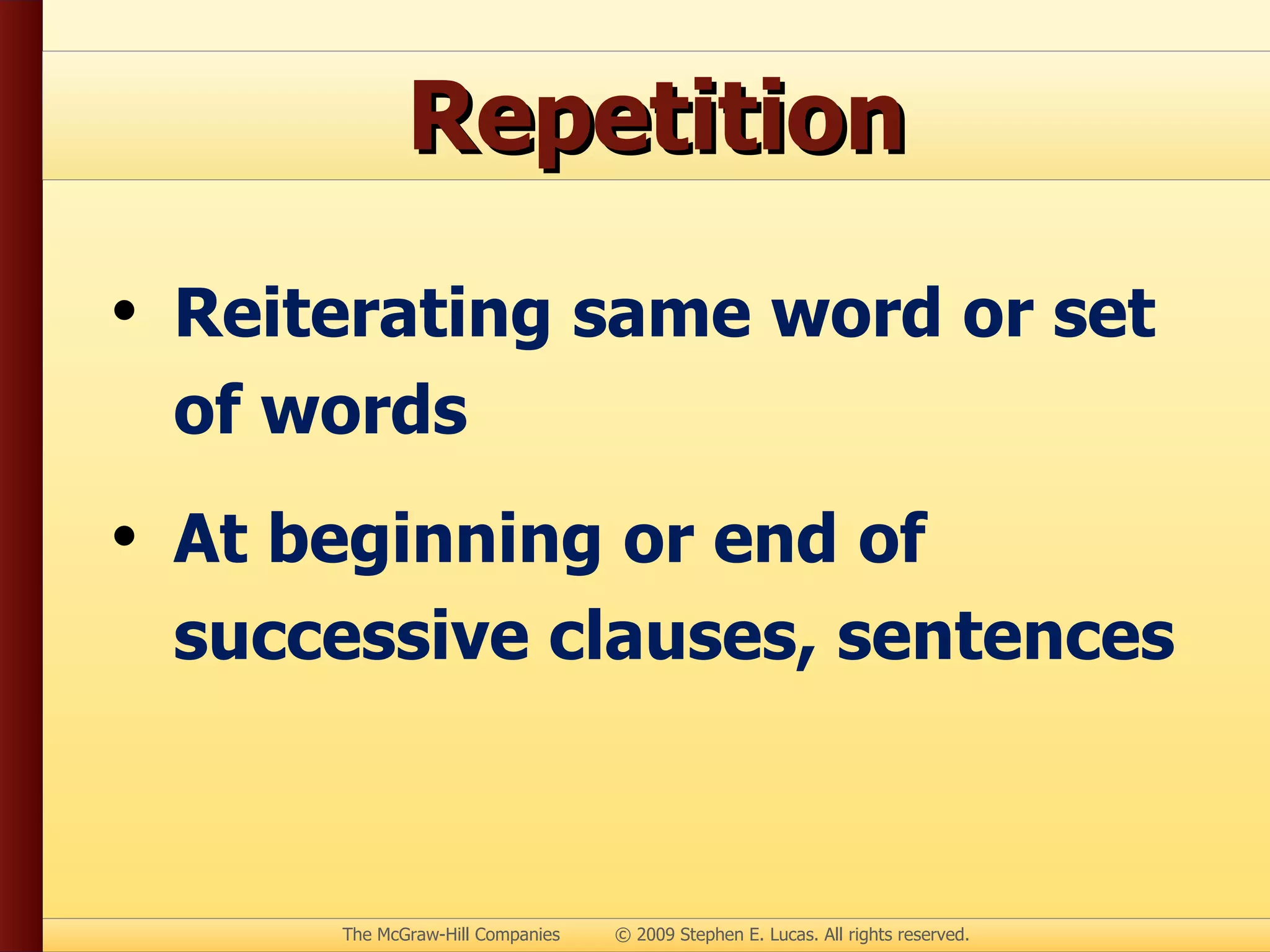 Repetition

• Reiterating same word or set of words

• At beginning or end of successive clauses, sentences

The McGraw-Hill Companies © 2009 Stephen E. Lucas. All rights reserved.